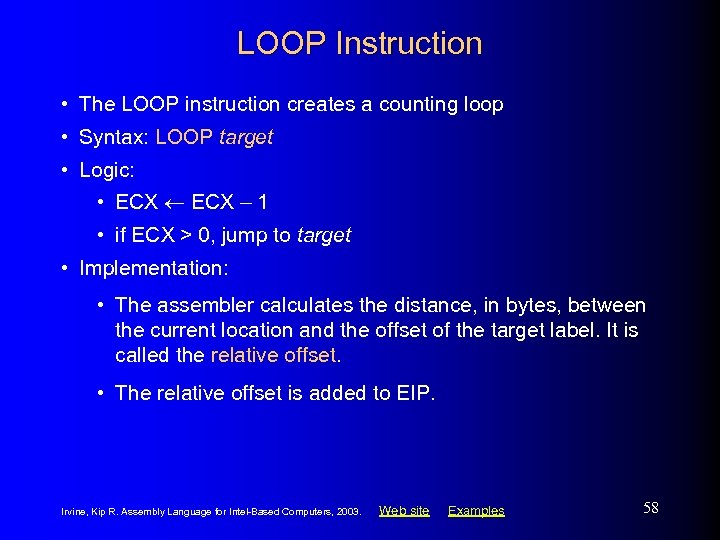 LOOP Instruction

• The LOOP instruction creates a counting loop
• Syntax: LOOP target
• Logic:
  • ECX $\leftarrow$ ECX – 1
  • if ECX > 0, jump to target
• Implementation:
  • The assembler calculates the distance, in bytes, between the current location and the offset of the target label. It is called the relative offset.
  • The relative offset is added to EIP.

Irvine, Kip R. Assembly Language for Intel-Based Computers, 2003. Web site Examples

58